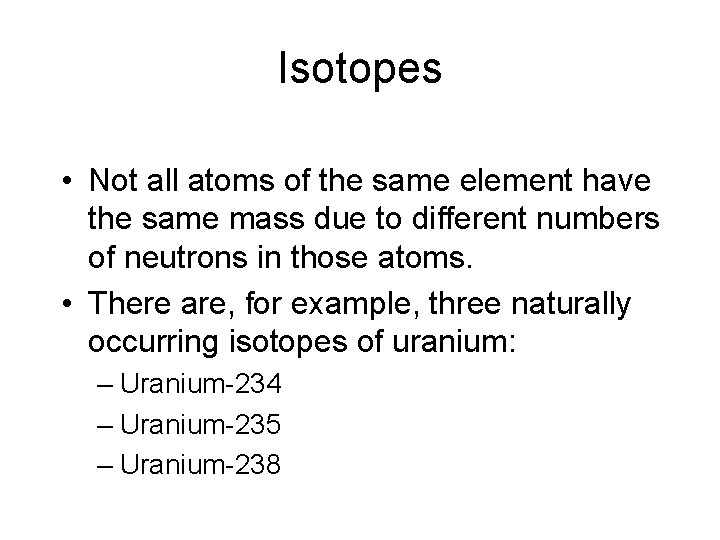 Isotopes

• Not all atoms of the same element have the same mass due to different numbers of neutrons in those atoms.

• There are, for example, three naturally occurring isotopes of uranium:

– Uranium-234

– Uranium-235

– Uranium-238